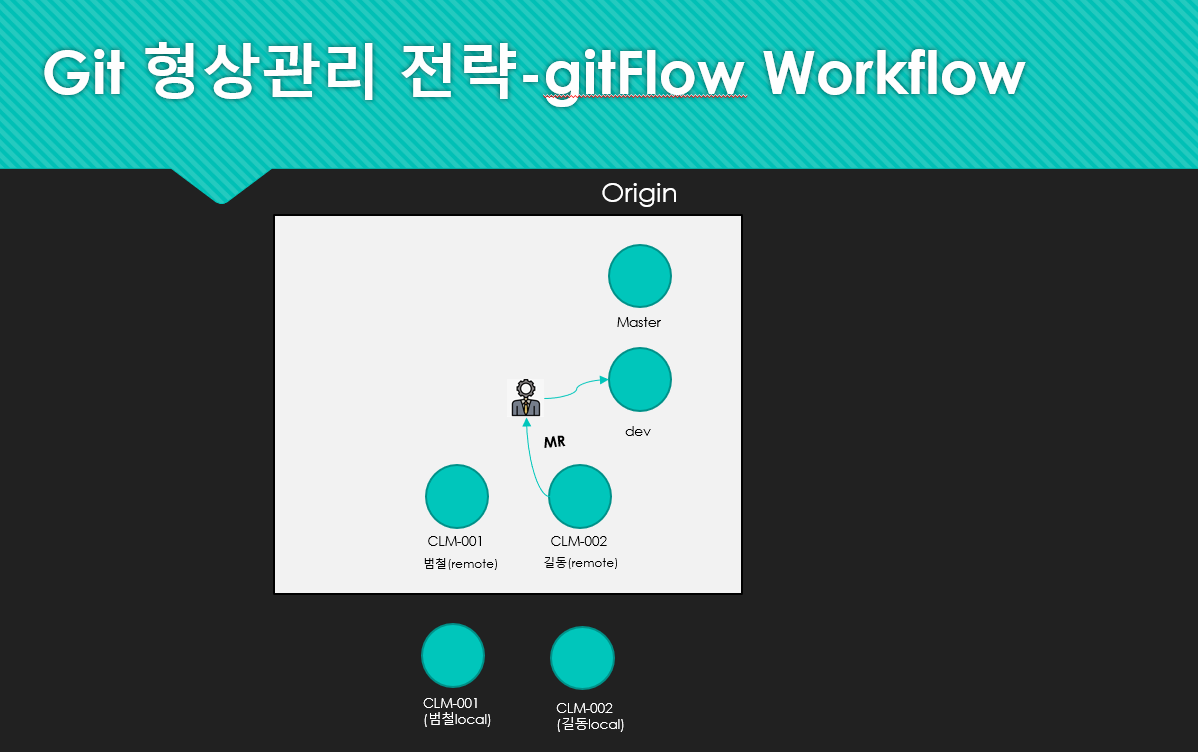 Git 형상관리 전략-gitFlow Workflow

Origin

Master

dev

MR

CLM-001
범철(remote)

CLM-002
길동(remote)

CLM-001
(범철local)

CLM-002
(길동local)